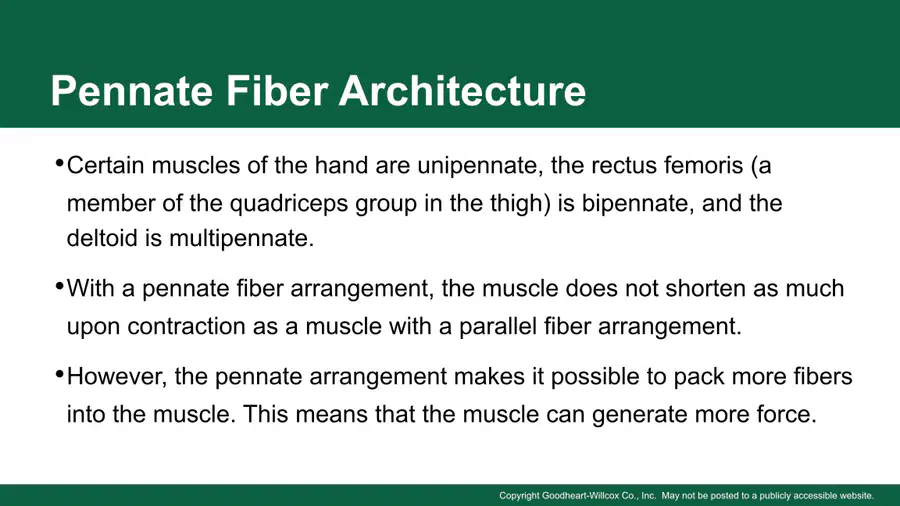 Pennate Fiber Architecture

• Certain muscles of the hand are unipennate, the rectus femoris (a member of the quadriceps group in the thigh) is bipennate, and the deltoid is multipennate.

• With a pennate fiber arrangement, the muscle does not shorten as much upon contraction as a muscle with a parallel fiber arrangement.

• However, the pennate arrangement makes it possible to pack more fibers into the muscle. This means that the muscle can generate more force.

Copyright Goodheart-Willcox Co., Inc. May not be posted to a publicly accessible website.